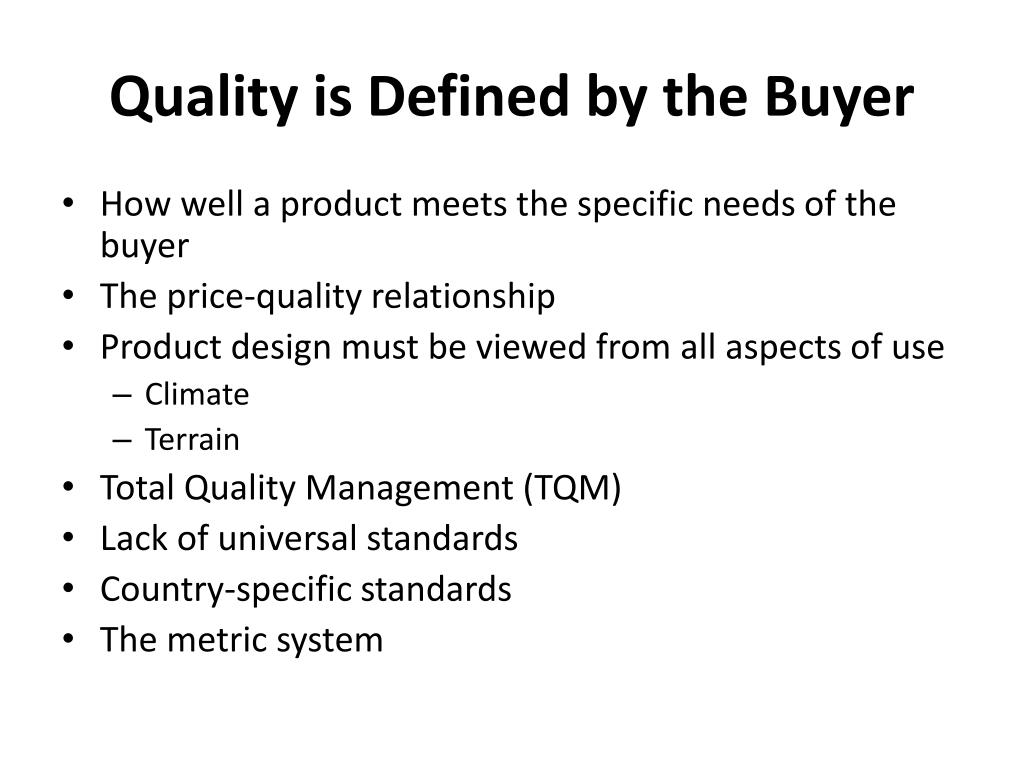 Quality is Defined by the Buyer

• How well a product meets the specific needs of the buyer
• The price-quality relationship
• Product design must be viewed from all aspects of use
– Climate
– Terrain
• Total Quality Management (TQM)
• Lack of universal standards
• Country-specific standards
• The metric system